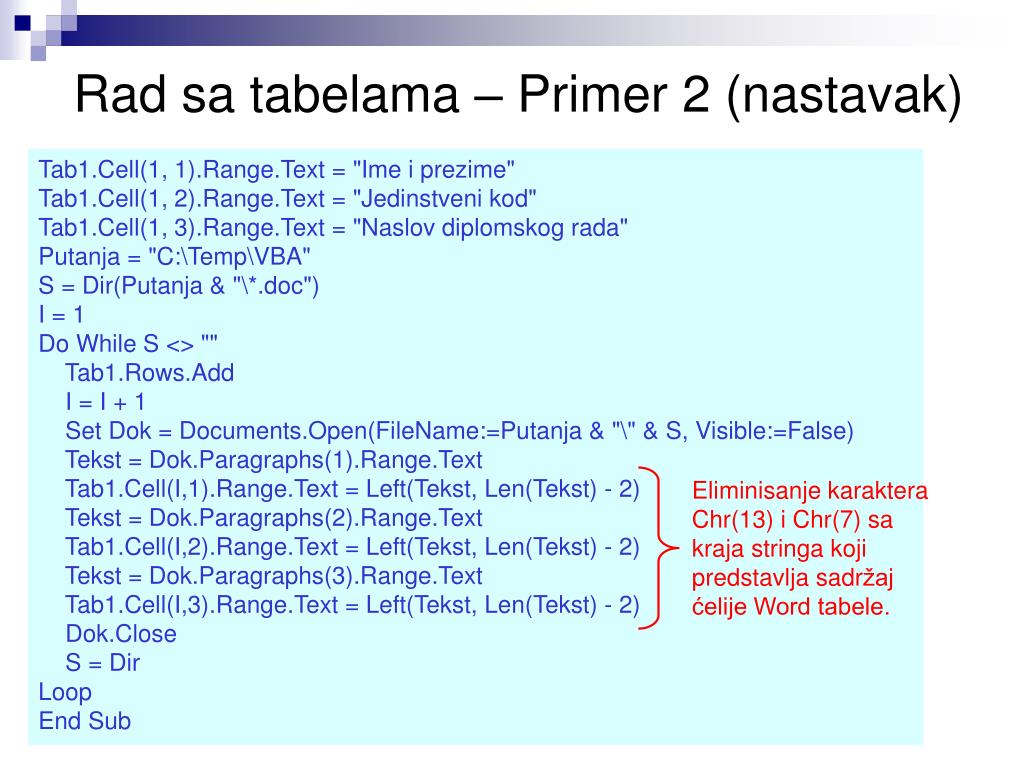 Rad sa tabelama – Primer 2 (nastavak)

Tab1.Cell(1, 1).Range.Text = "Ime i prezime"
Tab1.Cell(1, 2).Range.Text = "Jedinstveni kod"
Tab1.Cell(1, 3).Range.Text = "Naslov diplomskog rada"
Putanja = "C:\Temp\VBA"
S = Dir(Putanja & "\*.doc")
I = 1
Do While S <> ""
Tab1.Rows.Add
I = I + 1
Set Dok = Documents.Open(FileName:=Putanja & "\" & S, Visible:=False)
Tekst = Dok.Paragraphs(1).Range.Text
Tab1.Cell(I,1).Range.Text = Left(Tekst, Len(Tekst) - 2)
Tekst = Dok.Paragraphs(2).Range.Text
Tab1.Cell(I,2).Range.Text = Left(Tekst, Len(Tekst) - 2)
Tekst = Dok.Paragraphs(3).Range.Text
Tab1.Cell(I,3).Range.Text = Left(Tekst, Len(Tekst) - 2)
Dok.Close
S = Dir
Loop
End Sub

Eliminisanje karaktera Chr(13) i Chr(7) sa kraja stringa koji predstavlja sadržaj ćelije Word tabele.